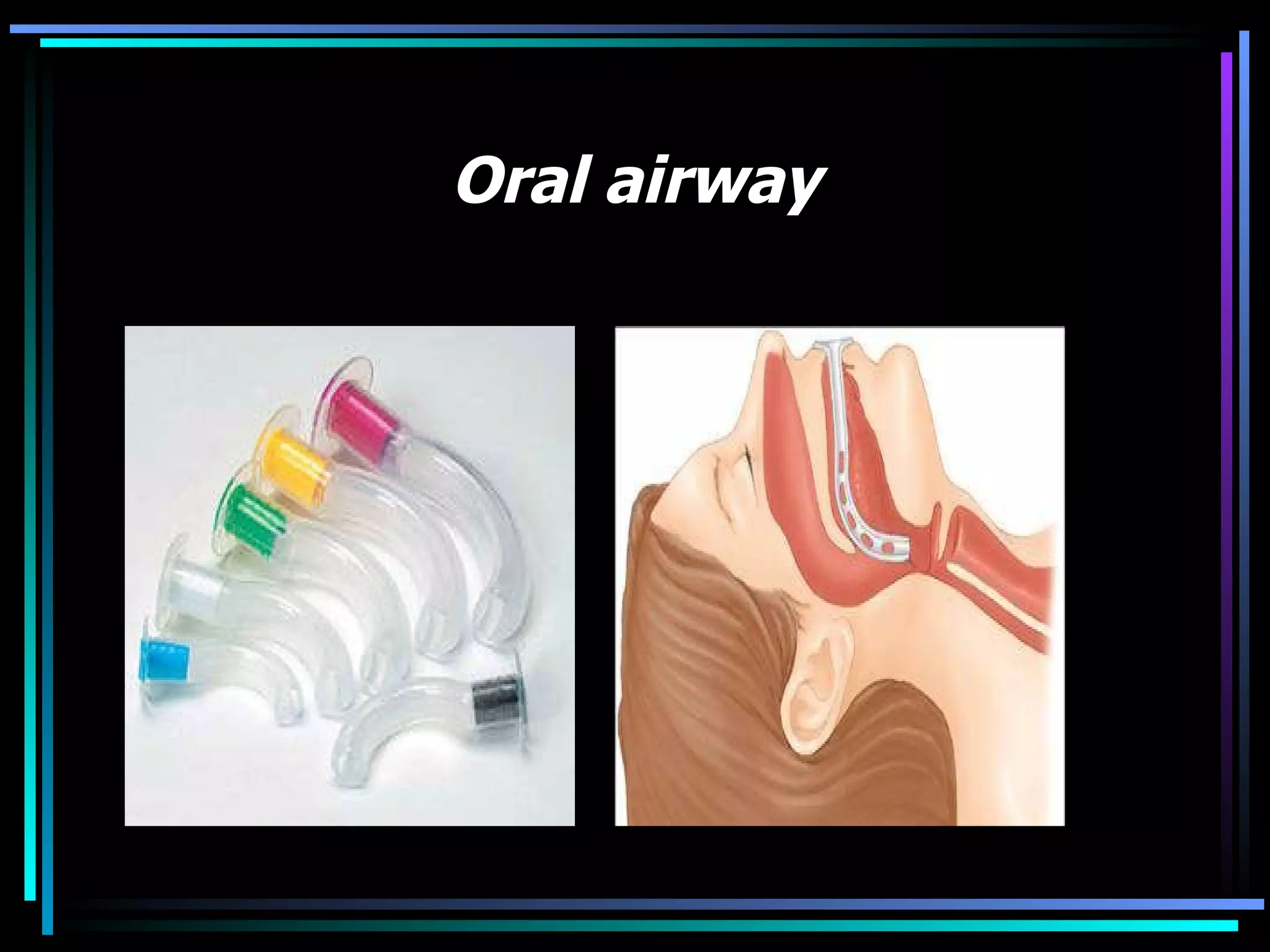 Oral airway